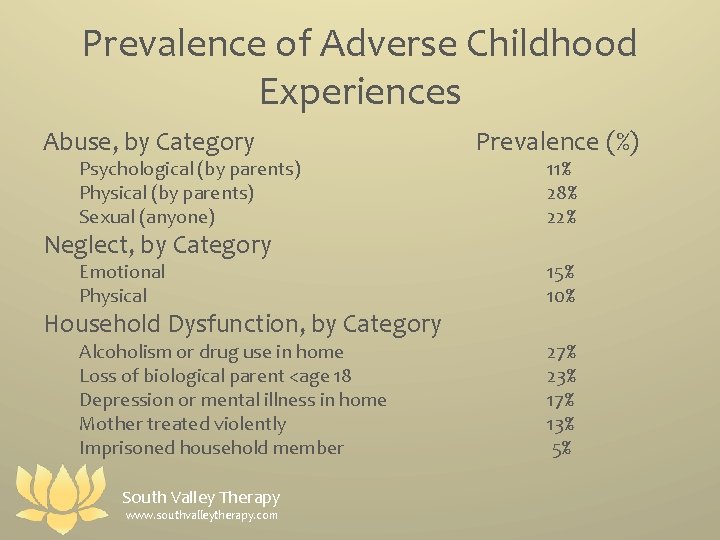 Prevalence of Adverse Childhood Experiences

| Abuse, by Category | Prevalence (%) |
|---|---|
| Psychological (by parents) | 11% |
| Physical (by parents) | 28% |
| Sexual (anyone) | 22% |
| Neglect, by Category | |
| Emotional | 15% |
| Physical | 10% |
| Household Dysfunction, by Category | |
| Alcoholism or drug use in home | 27% |
| Loss of biological parent <age 18 | 23% |
| Depression or mental illness in home | 17% |
| Mother treated violently | 13% |
| Imprisoned household member | 5% |

South Valley Therapy
www.southvalleytherapy.com